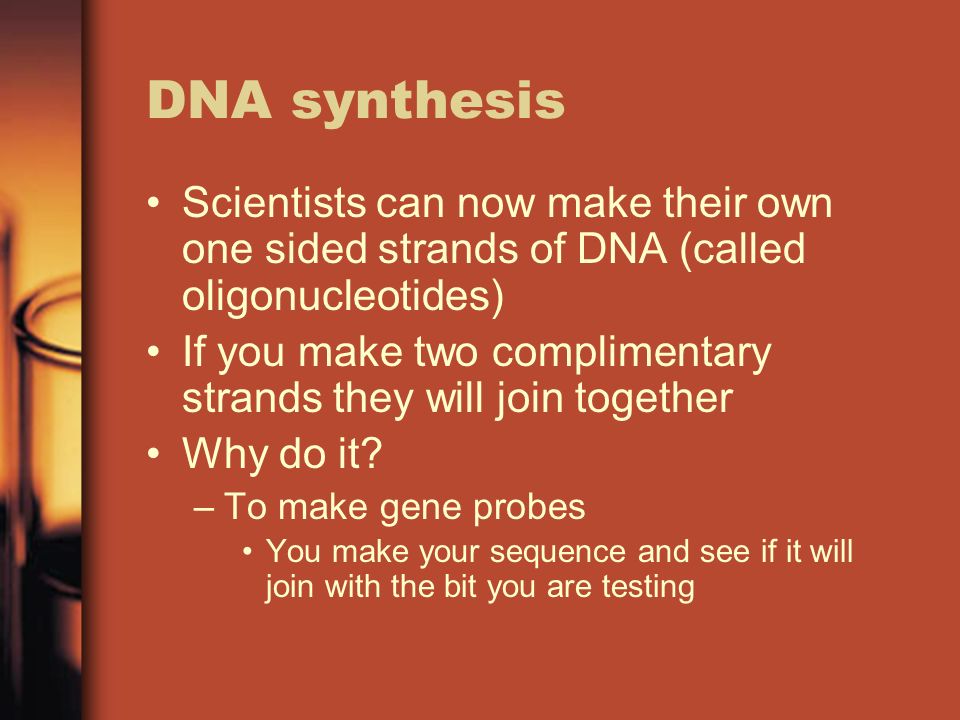 DNA synthesis

• Scientists can now make their own one sided strands of DNA (called oligonucleotides)
• If you make two complimentary strands they will join together
• Why do it?
– To make gene probes
• You make your sequence and see if it will join with the bit you are testing